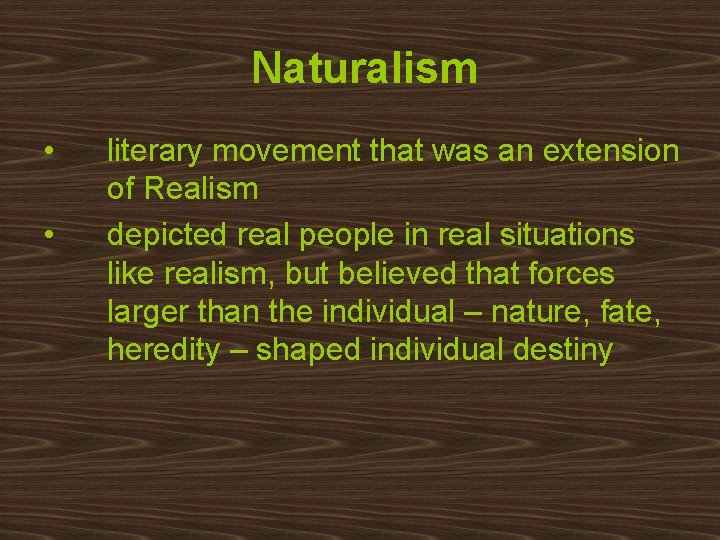 Naturalism

• literary movement that was an extension of Realism

• depicted real people in real situations like realism, but believed that forces larger than the individual – nature, fate, heredity – shaped individual destiny